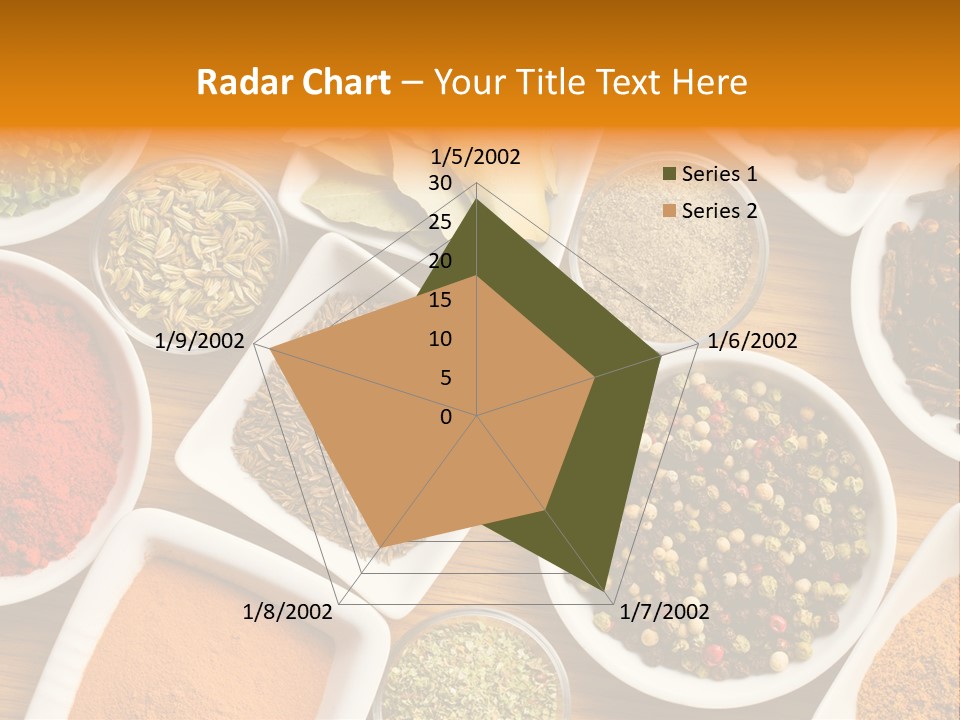 Radar Chart – Your Title Text Here

1/5/2002
1/6/2002
1/7/2002
1/8/2002
1/9/2002

30
25
20
15
10
5
0

Series 1
Series 2